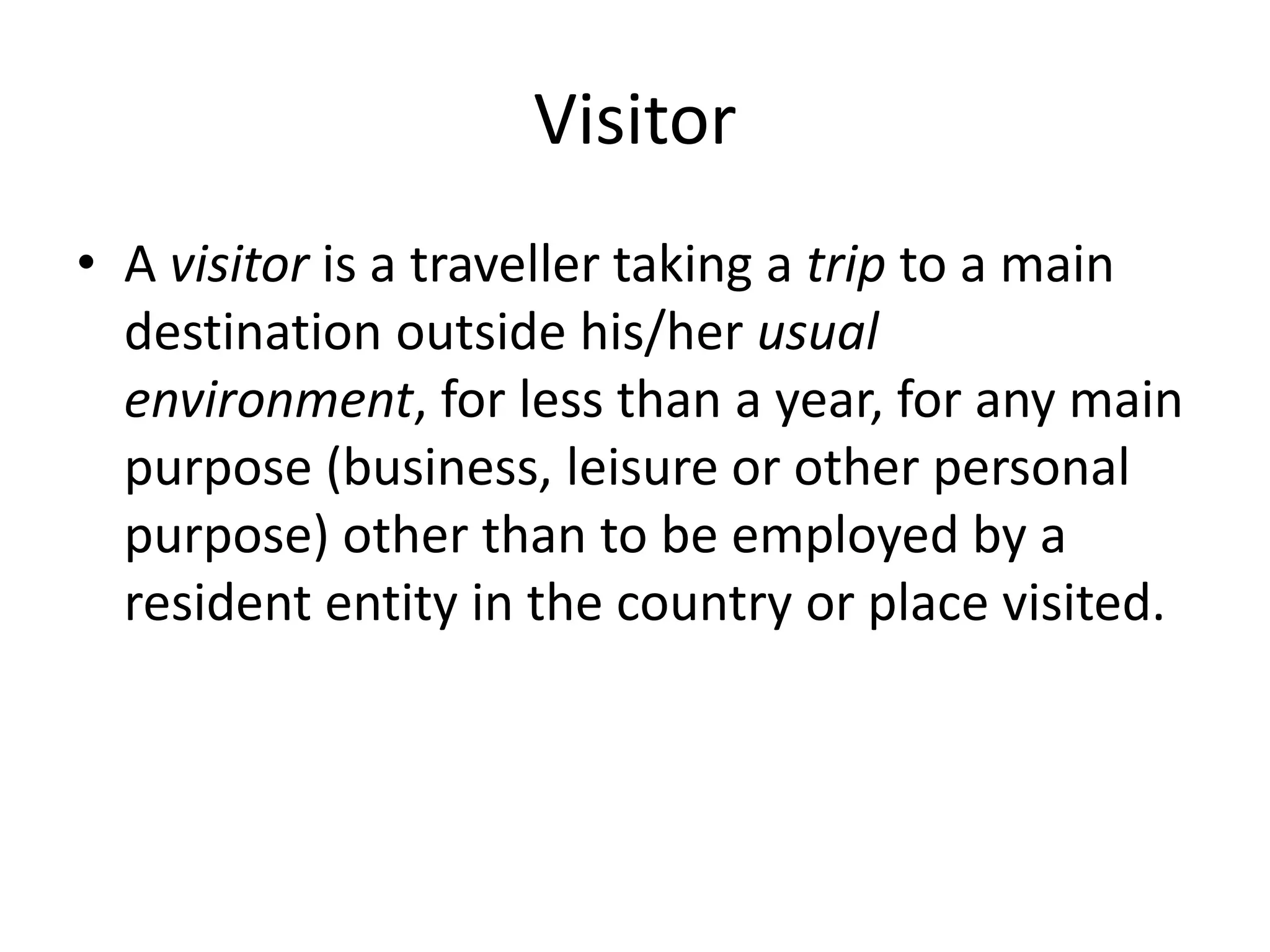 Visitor

• A visitor is a traveller taking a trip to a main destination outside his/her usual environment, for less than a year, for any main purpose (business, leisure or other personal purpose) other than to be employed by a resident entity in the country or place visited.